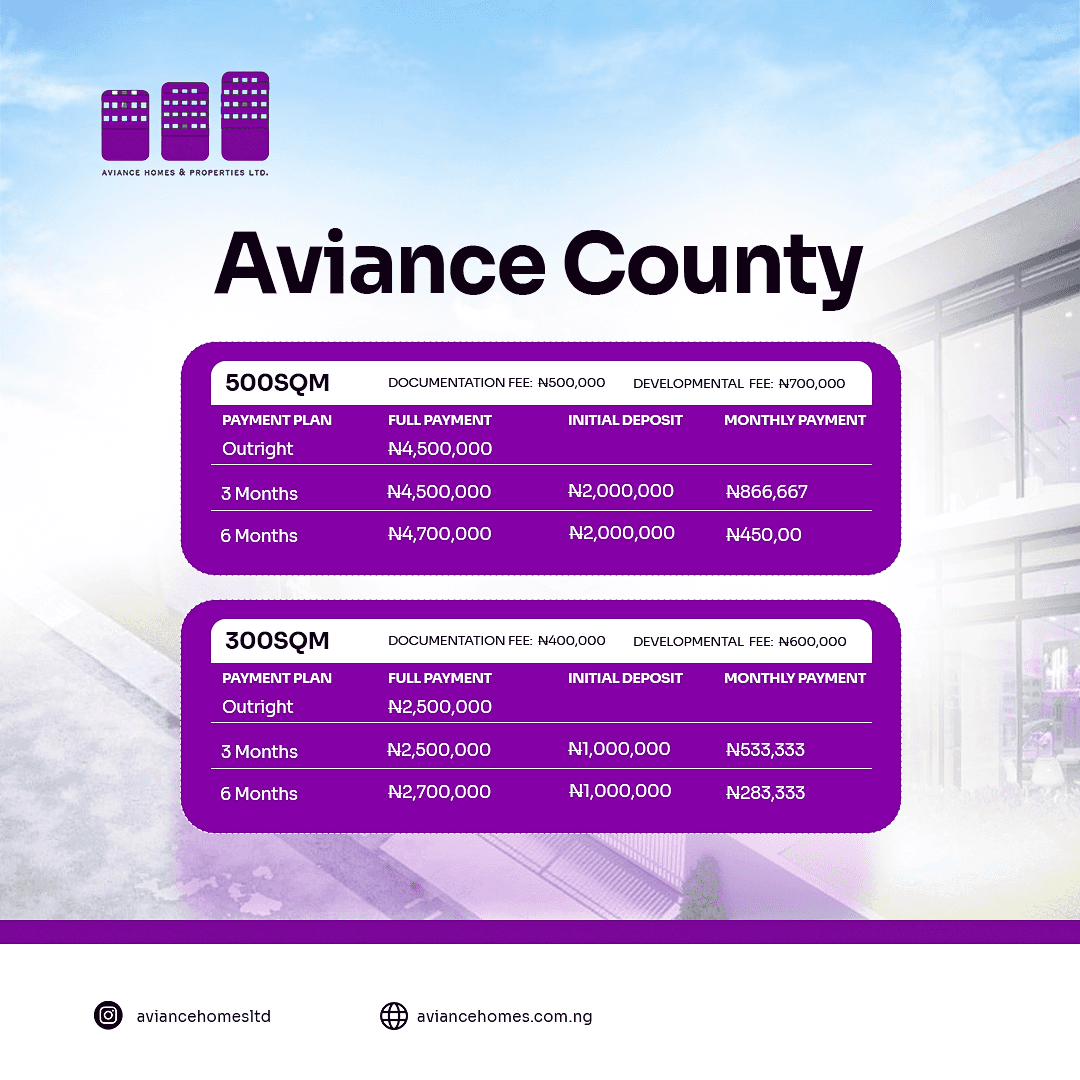 AVIANCE HOMES & PROPERTIES LTD.

Aviance County

500SQM DOCUMENTATION FEE: ₦500,000 DEVELOPMENTAL FEE: ₦700,000

| PAYMENT PLAN | FULL PAYMENT | INITIAL DEPOSIT | MONTHLY PAYMENT |
|---|---|---|---|
| Outright | ₦4,500,000 | | |
| 3 Months | ₦4,500,000 | ₦2,000,000 | ₦866,667 |
| 6 Months | ₦4,700,000 | ₦2,000,000 | ₦450,00 |

300SQM DOCUMENTATION FEE: ₦400,000 DEVELOPMENTAL FEE: ₦600,000

| PAYMENT PLAN | FULL PAYMENT | INITIAL DEPOSIT | MONTHLY PAYMENT |
|---|---|---|---|
| Outright | ₦2,500,000 | | |
| 3 Months | ₦2,500,000 | ₦1,000,000 | ₦533,333 |
| 6 Months | ₦2,700,000 | ₦1,000,000 | ₦283,333 |

aviancehomesltd

aviancehomes.com.ng